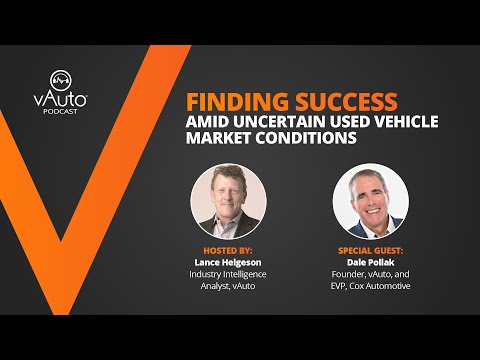 vAuto
PODCAST

FINDING SUCCESS
AMID UNCERTAIN USED VEHICLE MARKET CONDITIONS

HOSTED BY:
Lance Helgeson
Industry Intelligence Analyst, vAuto

SPECIAL GUEST:
Dale Pollak
Founder, vAuto, and EVP, Cox Automotive